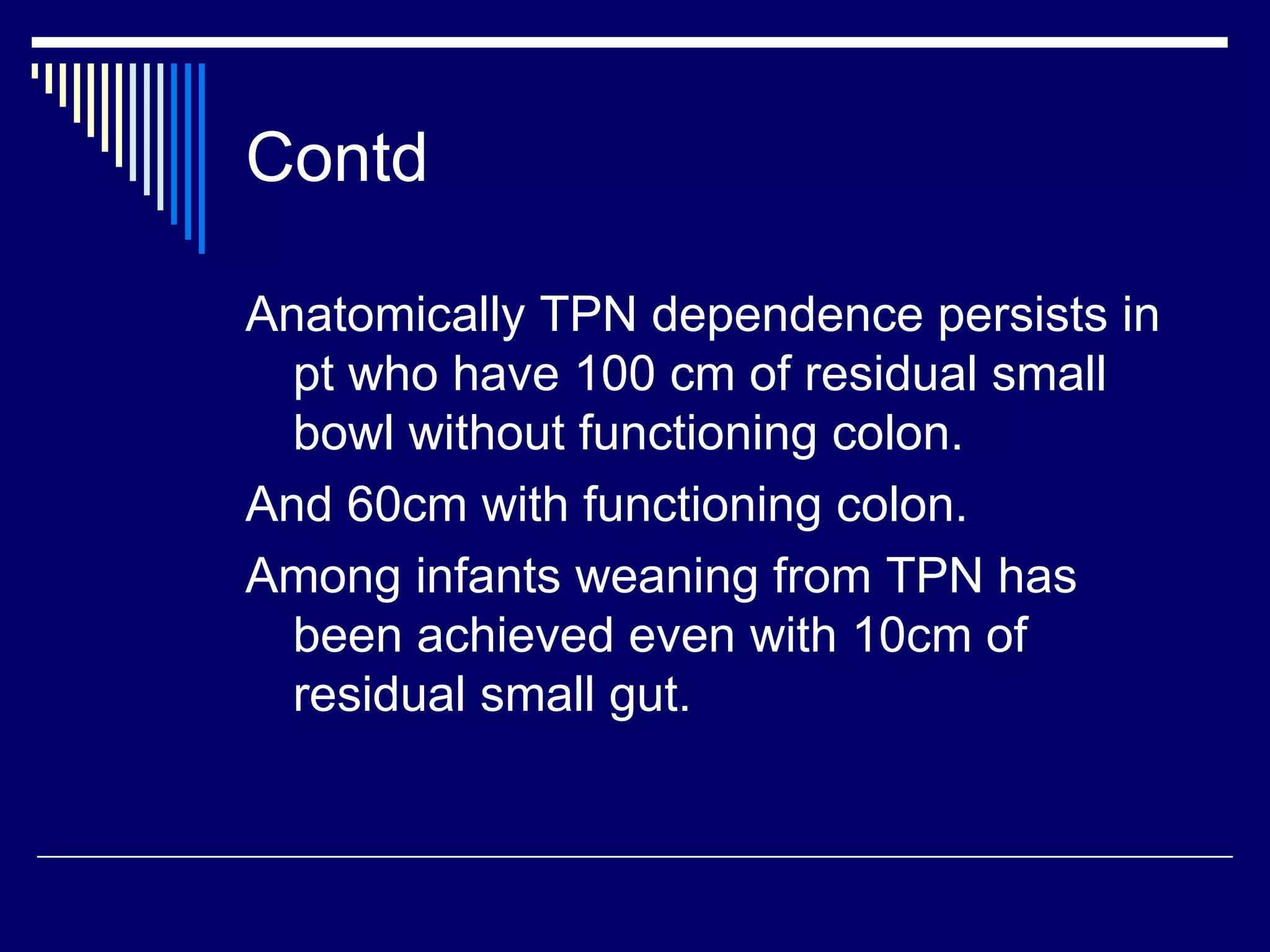 Contd

Anatomically TPN dependence persists in pt who have 100 cm of residual small bowl without functioning colon.

And 60cm with functioning colon.

Among infants weaning from TPN has been achieved even with 10cm of residual small gut.